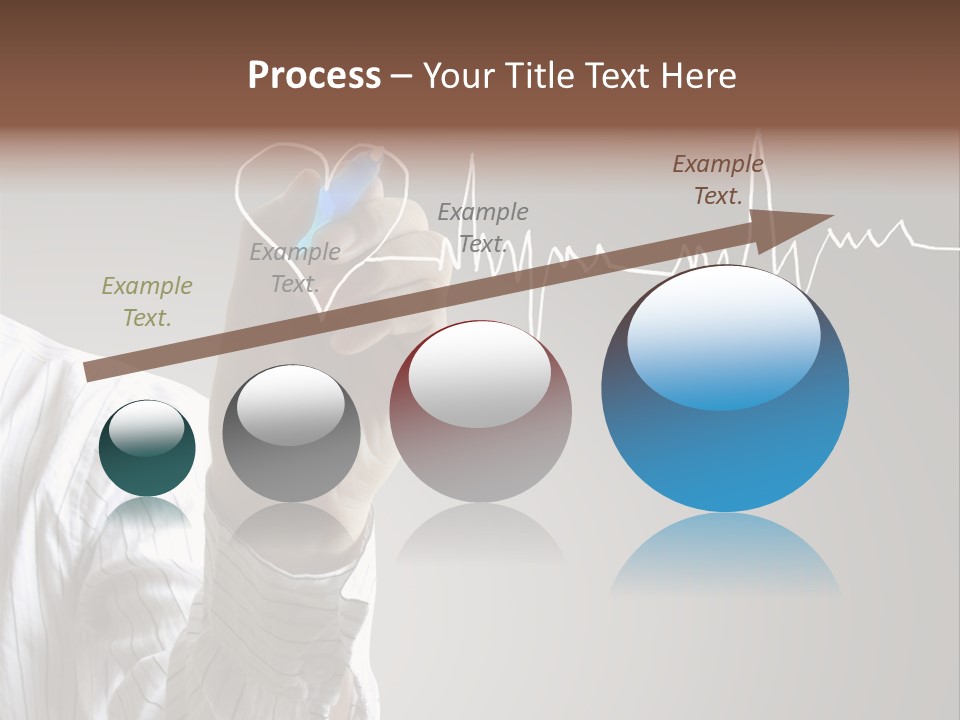 Process – Your Title Text Here

Example Text.

Example Text.

Example Text.

Example Text.